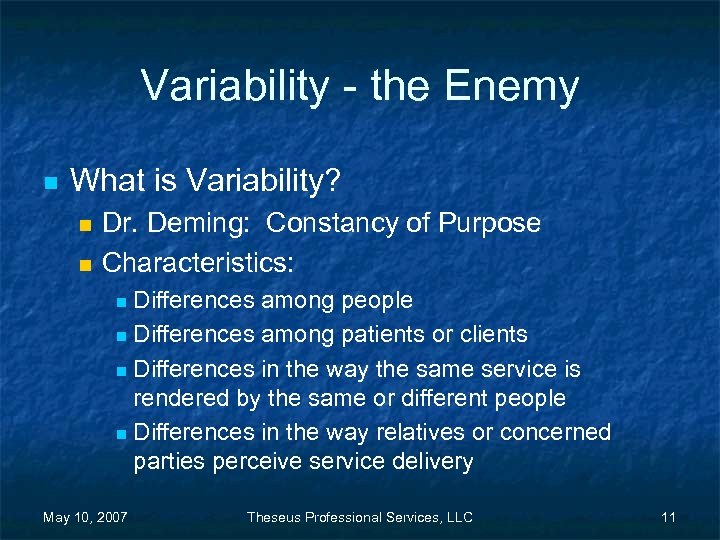 Variability - the Enemy

What is Variability?

Dr. Deming: Constancy of Purpose

Characteristics:

Differences among people

Differences among patients or clients

Differences in the way the same service is rendered by the same or different people

Differences in the way relatives or concerned parties perceive service delivery

May 10, 2007 Theseus Professional Services, LLC 11